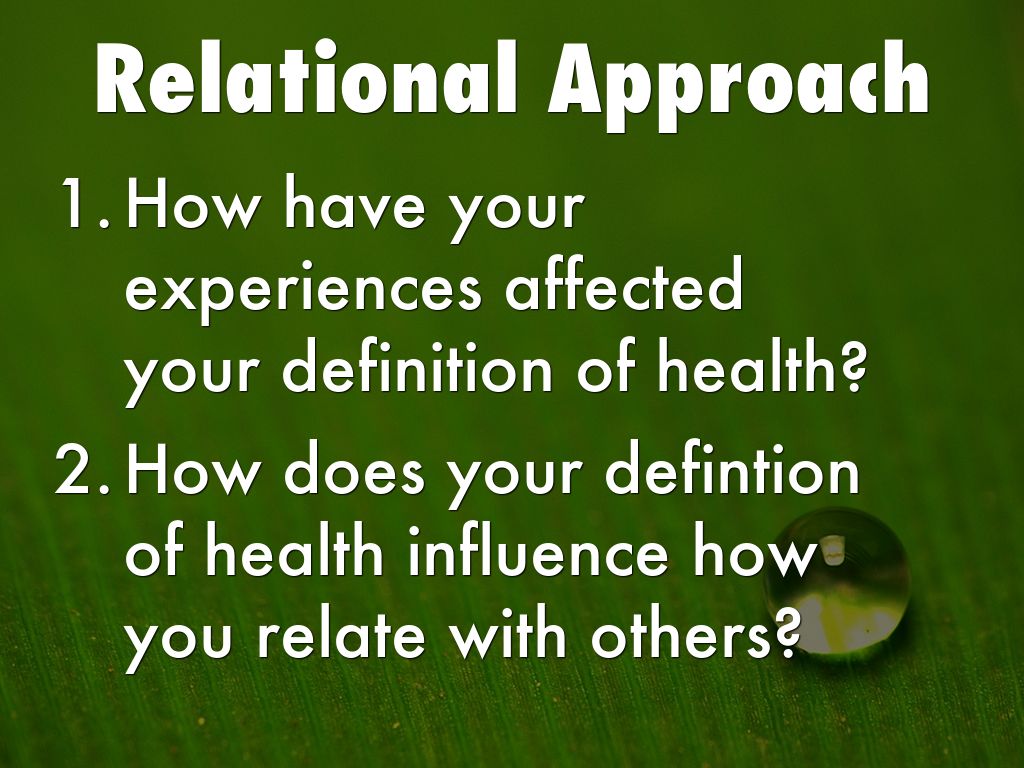 Relational Approach

1. How have your experiences affected your definition of health?

2. How does your defintion of health influence how you relate with others?